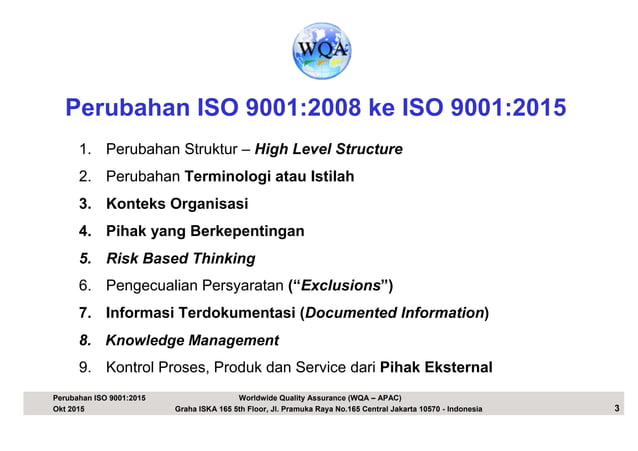 WQA

Perubahan ISO 9001:2008 ke ISO 9001:2015

1. Perubahan Struktur – High Level Structure
2. Perubahan Terminologi atau Istilah
3. Konteks Organisasi
4. Pihak yang Berkepentingan
5. Risk Based Thinking
6. Pengecualian Persyaratan (“Exclusions”)
7. Informasi Terdokumentasi (Documented Information)
8. Knowledge Management
9. Kontrol Proses, Produk dan Service dari Pihak Eksternal

Perubahan ISO 9001:2015
Okt 2015
Worldwide Quality Assurance (WQA – APAC)
Graha ISKA 165 5th Floor, Jl. Pramuka Raya No.165 Central Jakarta 10570 - Indonesia
3